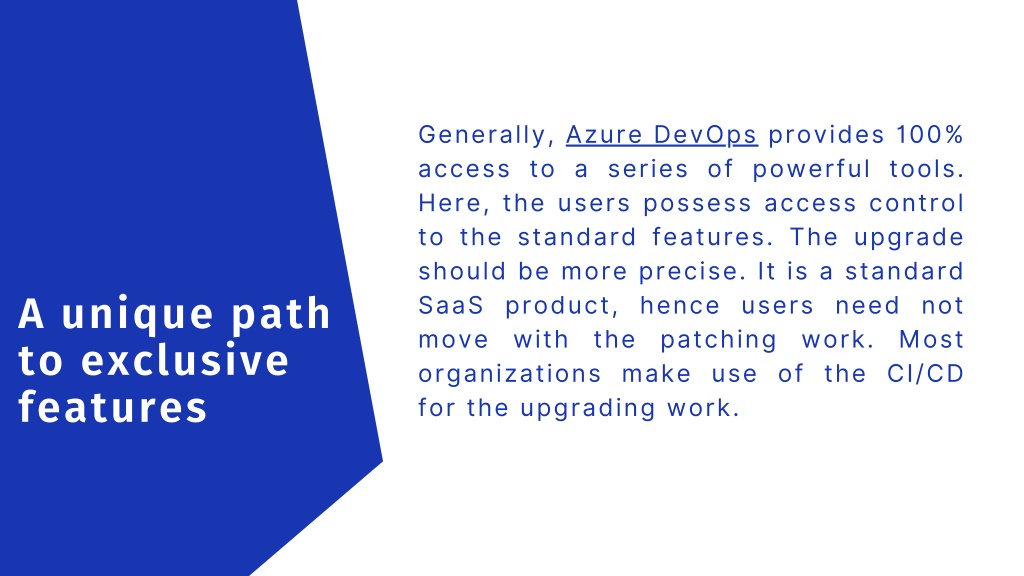 A unique path to exclusive features

Generally, Azure DevOps provides 100% access to a series of powerful tools. Here, the users possess access control to the standard features. The upgrade should be more precise. It is a standard SaaS product, hence users need not move with the patching work. Most organizations make use of the CI/CD for the upgrading work.